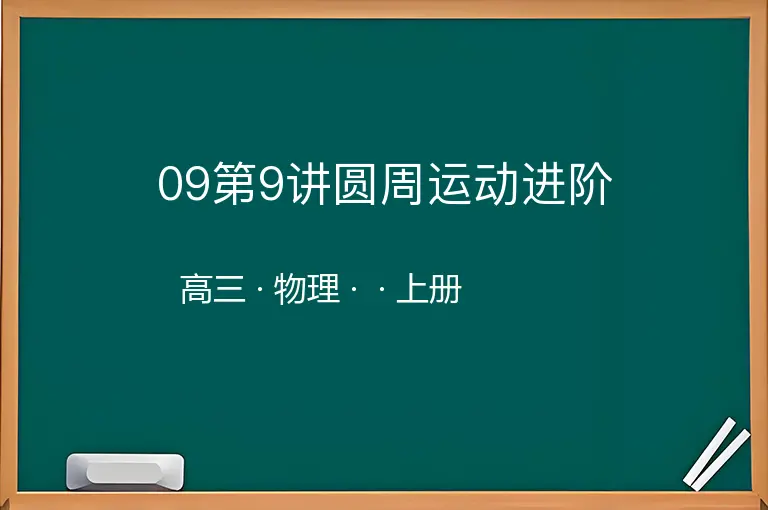 09第9讲圆周运动进阶

高三 · 物理 · · 上册